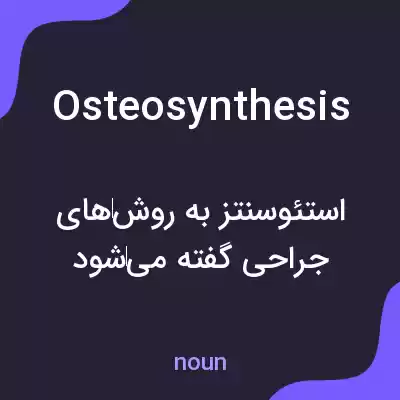 Osteosynthesis

استئوسنتز به روش‌های جراحی گفته می‌شود

noun